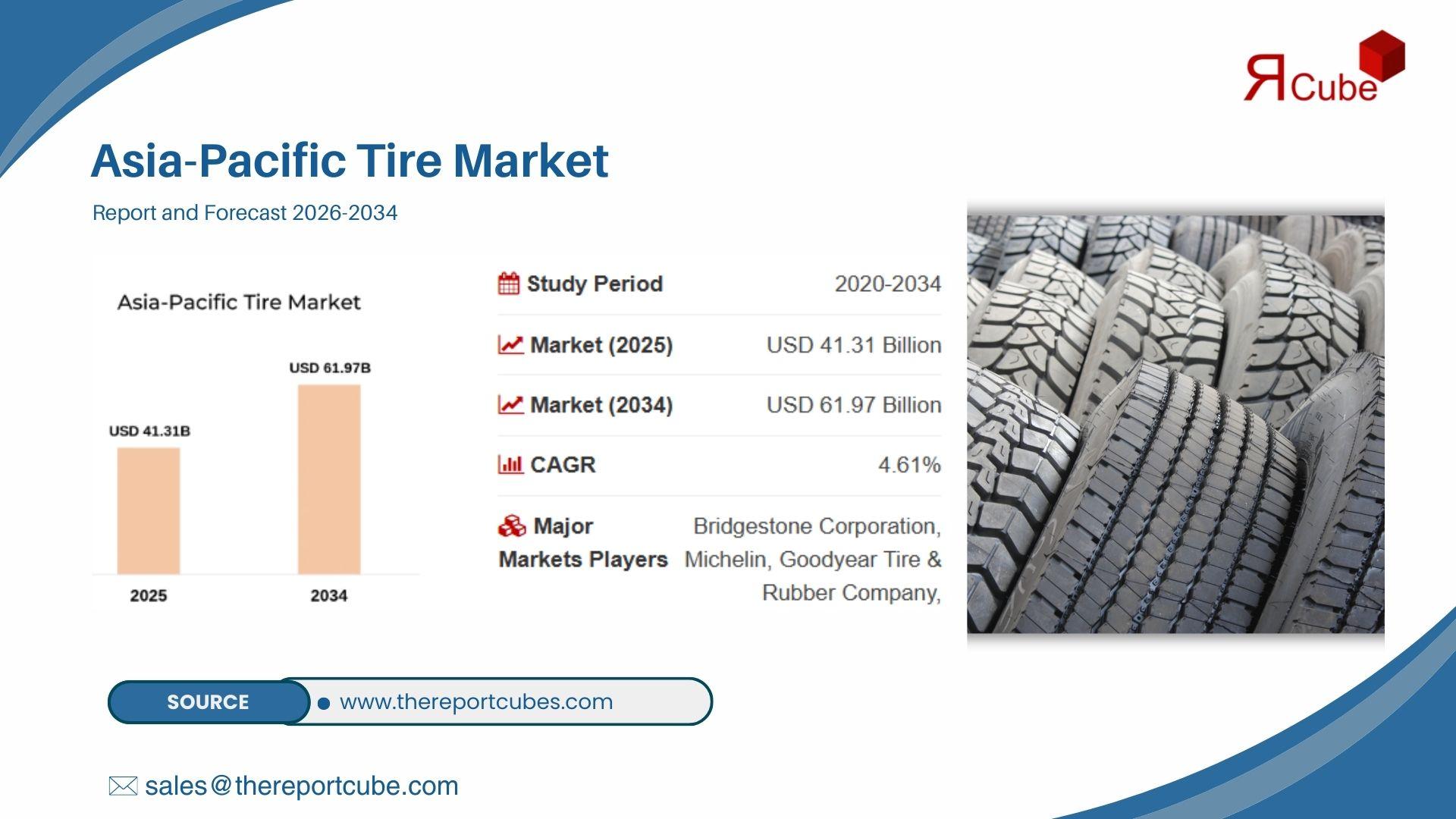 ЯCube

Asia-Pacific Tire Market

Report and Forecast 2026-2034

Asia-Pacific Tire Market

USD 41.31B

USD 61.97B

2025

2034

| Study Period | 2020-2034 |
|---|---|
| Market (2025) | USD 41.31 Billion |
| Market (2034) | USD 61.97 Billion |
| CAGR | 4.61% |
| Major Markets Players | Bridgestone Corporation, Michelin, Goodyear Tire & Rubber Company, |

SOURCE www.thereportcubes.com

sales@thereportcube.com